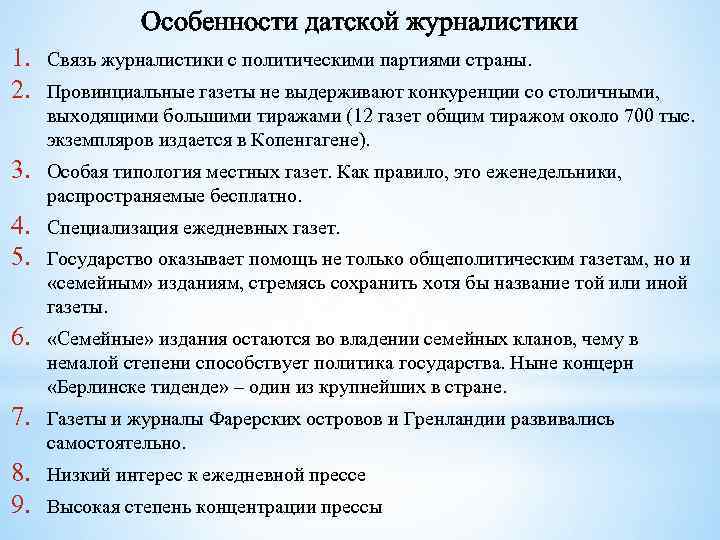 Особенности датской журналистики

1. Связь журналистики с политическими партиями страны.

2. Провинциальные газеты не выдерживают конкуренции со столичными, выходящими большими тиражами (12 газет общим тиражом около 700 тыс. экземпляров издается в Копенгагене).

3. Особая типология местных газет. Как правило, это еженедельники, распространяемые бесплатно.

4. Специализация ежедневных газет.

5. Государство оказывает помощь не только общеполитическим газетам, но и «семейным» изданиям, стремясь сохранить хотя бы название той или иной газеты.

6. «Семейные» издания остаются во владении семейных кланов, чему в немалой степени способствует политика государства. Ныне концерн «Берлинске тиденде» – один из крупнейших в стране.

7. Газеты и журналы Фарерских островов и Гренландии развивались самостоятельно.

8. Низкий интерес к ежедневной прессе

9. Высокая степень концентрации прессы